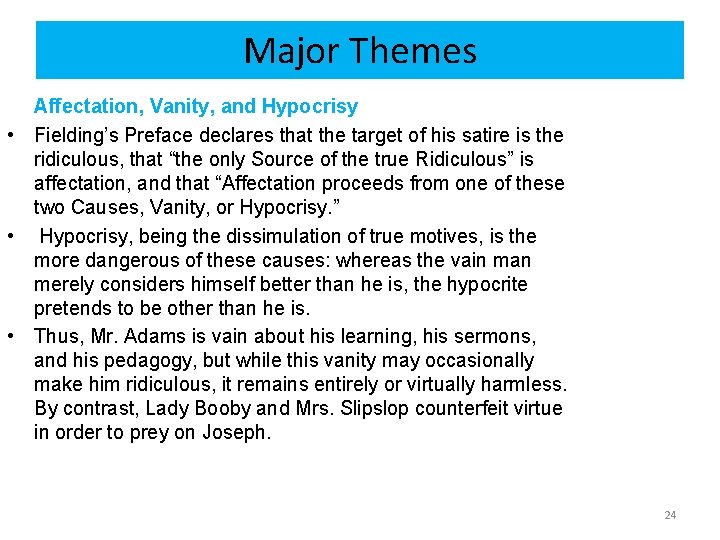 Major Themes

Affectation, Vanity, and Hypocrisy

• Fielding's Preface declares that the target of his satire is the ridiculous, that "the only Source of the true Ridiculous" is affectation, and that "Affectation proceeds from one of these two Causes, Vanity, or Hypocrisy."

• Hypocrisy, being the dissimulation of true motives, is the more dangerous of these causes: whereas the vain man merely considers himself better than he is, the hypocrite pretends to be other than he is.

• Thus, Mr. Adams is vain about his learning, his sermons, and his pedagogy, but while this vanity may occasionally make him ridiculous, it remains entirely or virtually harmless. By contrast, Lady Booby and Mrs. Slipslop counterfeit virtue in order to prey on Joseph.

24